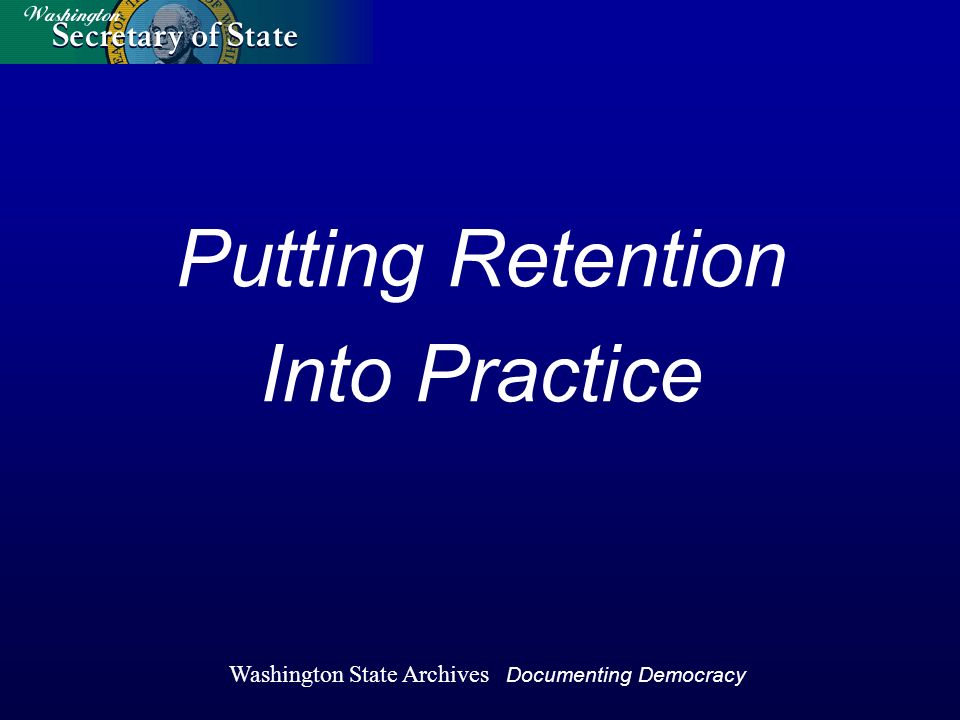 Washington
Secretary of State

Putting Retention Into Practice

Washington State Archives Documenting Democracy